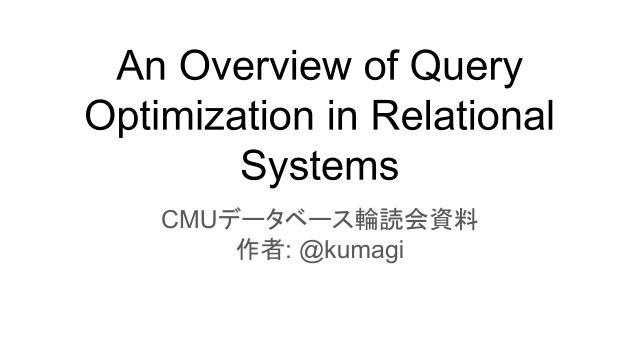 An Overview of Query Optimization in Relational Systems

CMUデータベース輪読会資料
作者: @kumagi